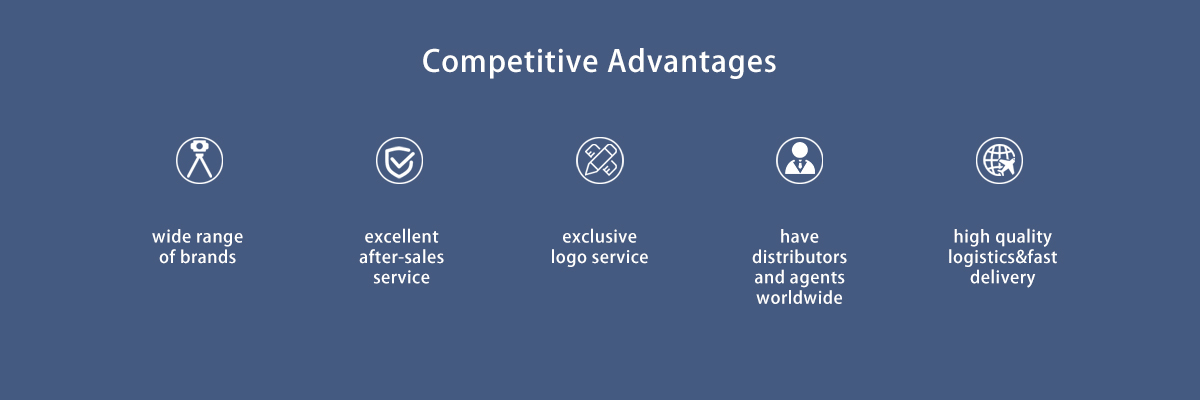 Competitive Advantages

wide range of brands

excellent after-sales service

exclusive logo service

have distributors and agents worldwide

high quality logistics&fast delivery